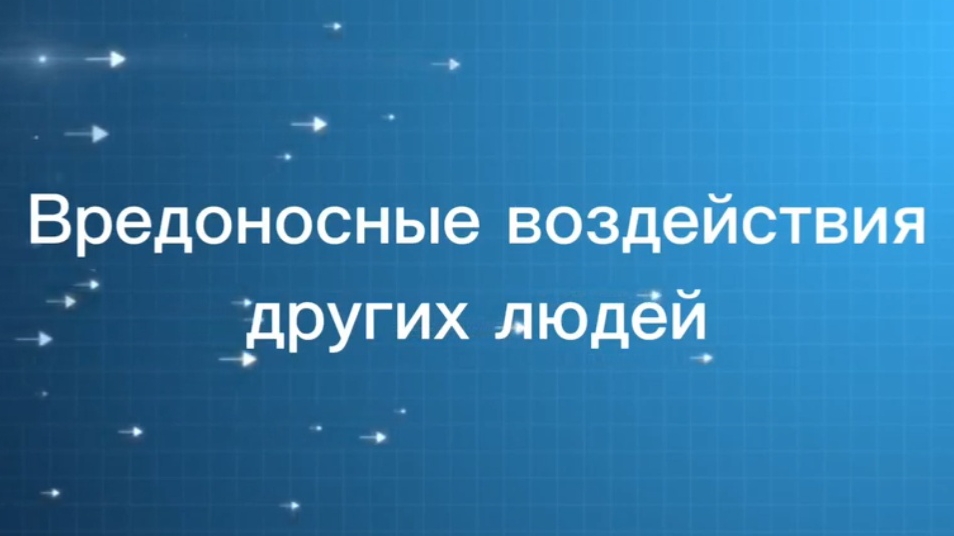 Вредоносные воздействия других людей